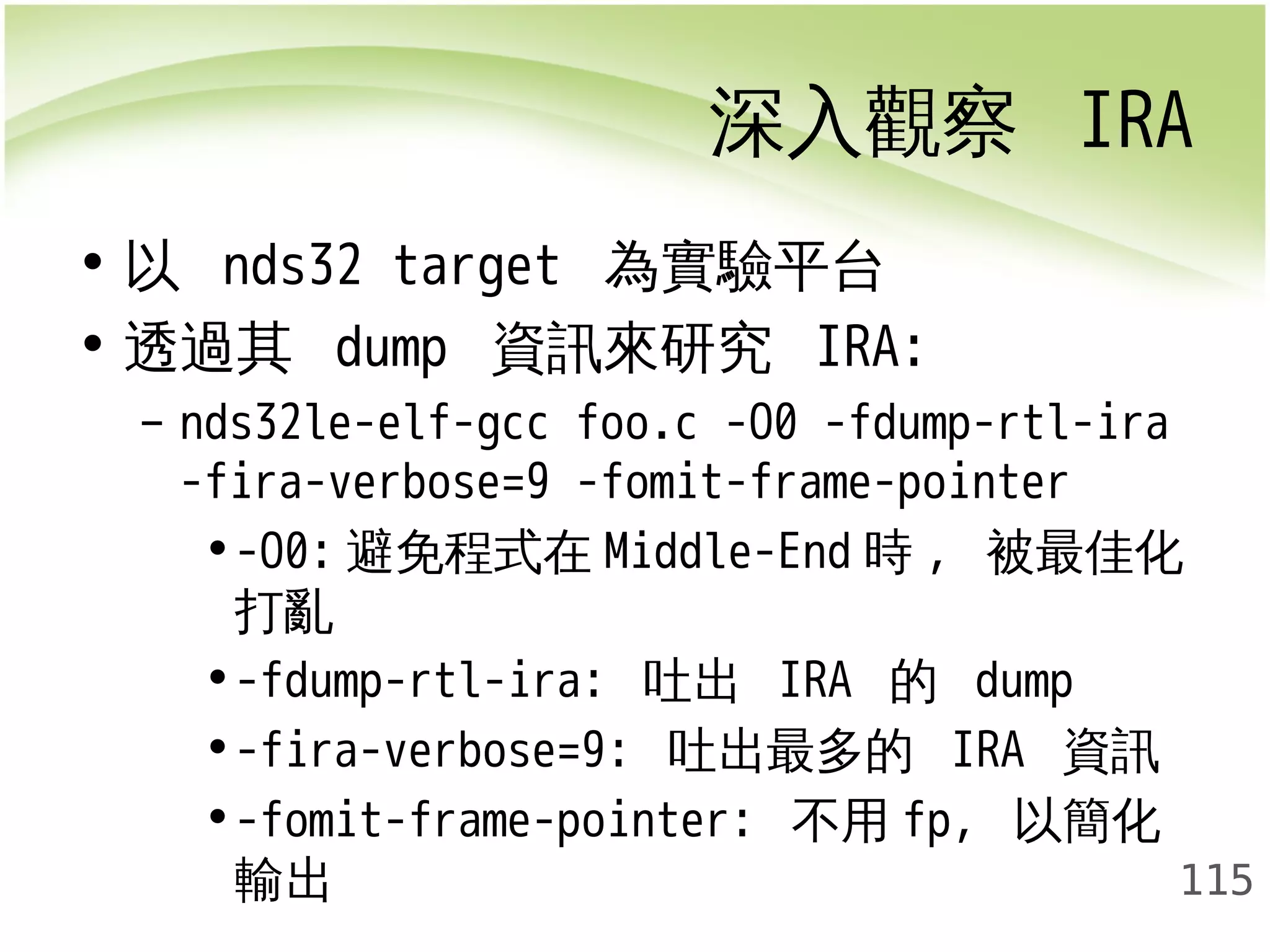 深入觀察 IRA

• 以 nds32 target 為實驗平台
• 透過其 dump 資訊來研究 IRA:
– nds32le-elf-gcc foo.c -O0 -fdump-rtl-ira -fira-verbose=9 -fomit-frame-pointer
• -O0: 避免程式在 Middle-End 時， 被最佳化打亂
• -fdump-rtl-ira: 吐出 IRA 的 dump
• -fira-verbose=9: 吐出最多的 IRA 資訊
• -fomit-frame-pointer: 不用 fp， 以簡化輸出

115